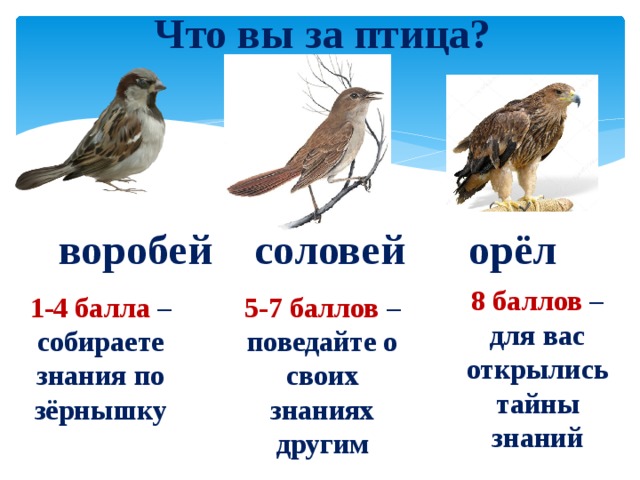 Что вы за птица?

воробей

1-4 балла – собираете знания по зёрнышку

соловей

5-7 баллов – поведайте о своих знаниях другим

орёл

8 баллов – для вас открылись тайны знаний